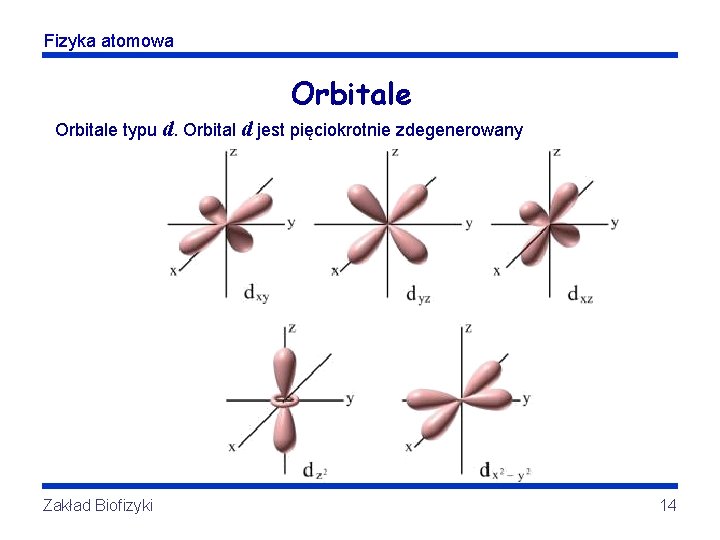 Fizyka atomowa

Orbitale

Orbitale typu $d$. Orbital $d$ jest pięciokrotnie zdegenerowany

z
y
x
$d_{xy}$

z
y
x
$d_{yz}$

z
y
x
$d_{xz}$

z
y
x
$d_{z^2}$

z
y
x
$d_{x^2-y^2}$

Zakład Biofizyki

14